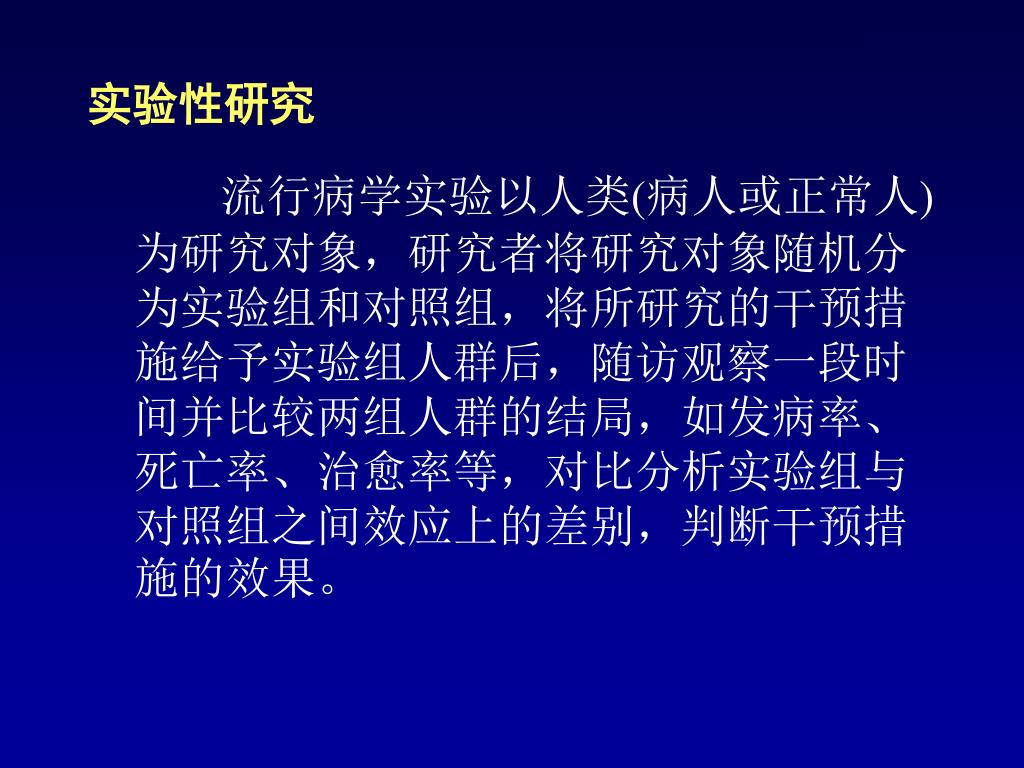 实验性研究

流行病学实验以人类(病人或正常人)为研究对象，研究者将研究对象随机分为实验组和对照组，将所研究的干预措施给予实验组人群后，随访观察一段时间并比较两组人群的结局，如发病率、死亡率、治愈率等，对比分析实验组与对照组之间效应上的差别，判断干预措施的效果。